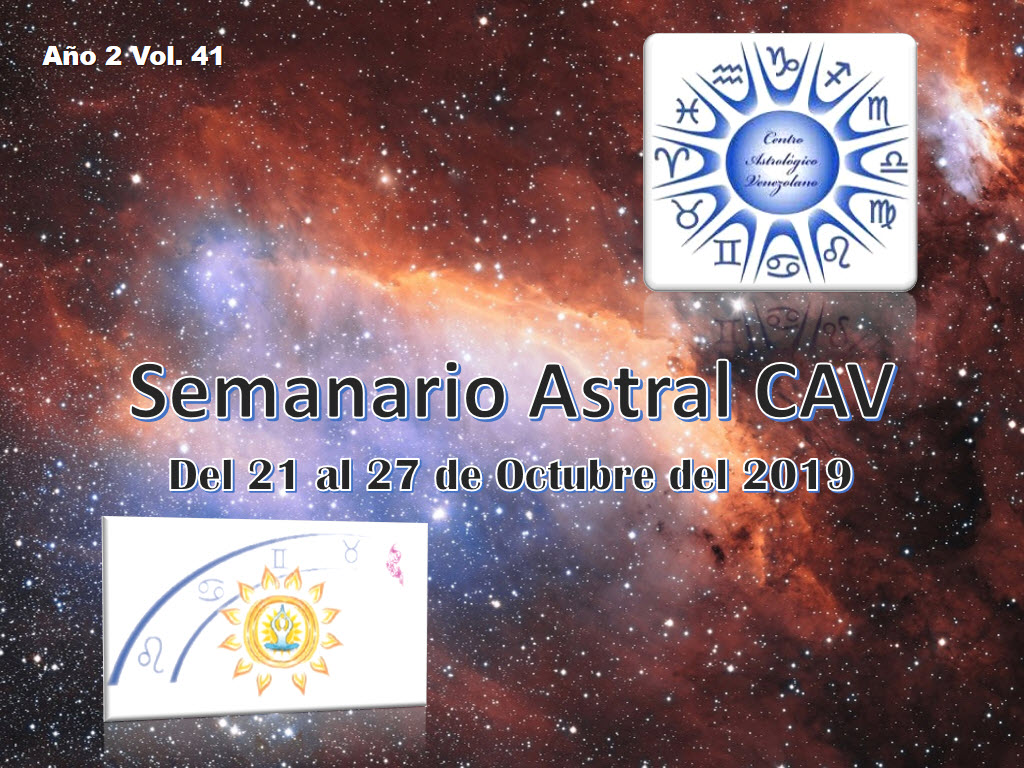 Año 2 Vol. 41

Centro Astrológico Venezolano

Semanario Astral CAV

Del 21 al 27 de Octubre del 2019